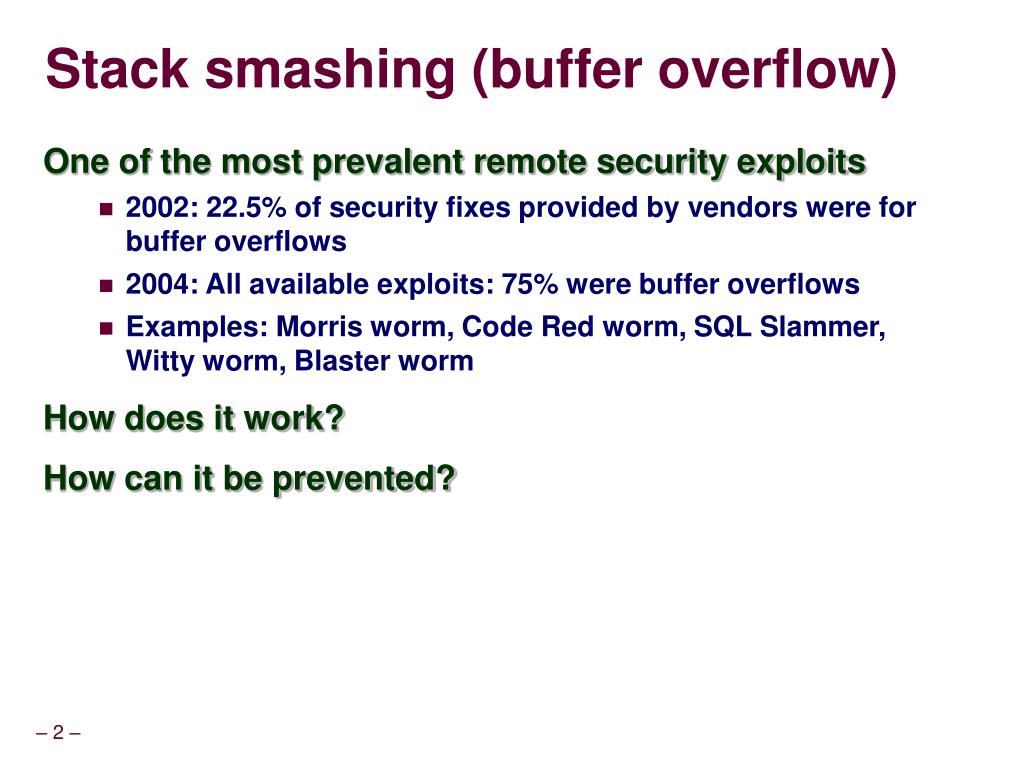 Stack smashing (buffer overflow)

One of the most prevalent remote security exploits

- 2002: 22.5% of security fixes provided by vendors were for buffer overflows
- 2004: All available exploits: 75% were buffer overflows
- Examples: Morris worm, Code Red worm, SQL Slammer, Witty worm, Blaster worm

How does it work?

How can it be prevented?

– 2 –